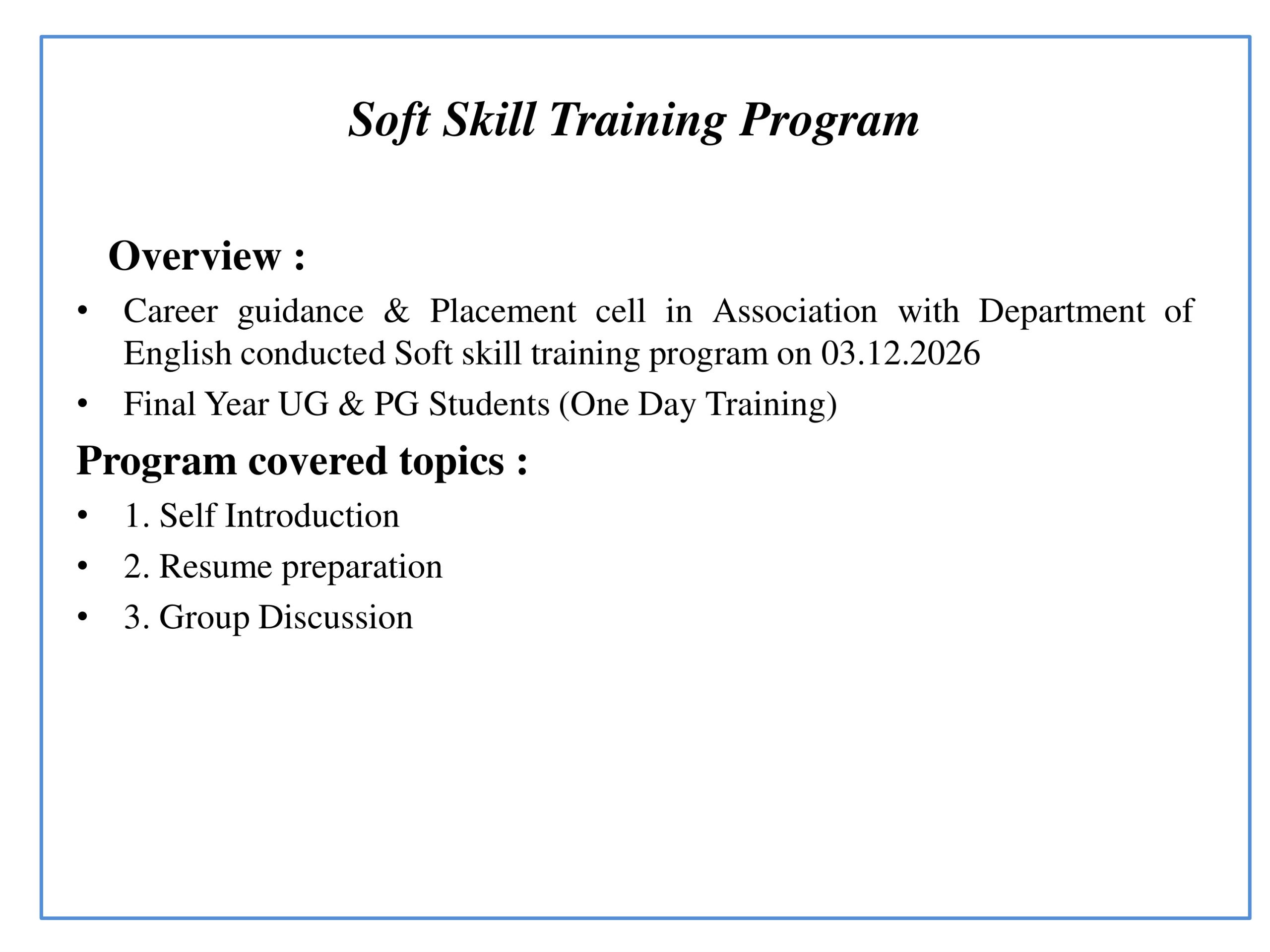 Soft Skill Training Program

Overview :

• Career guidance & Placement cell in Association with Department of English conducted Soft skill training program on 03.12.2026
• Final Year UG & PG Students (One Day Training)

Program covered topics :

• 1. Self Introduction
• 2. Resume preparation
• 3. Group Discussion